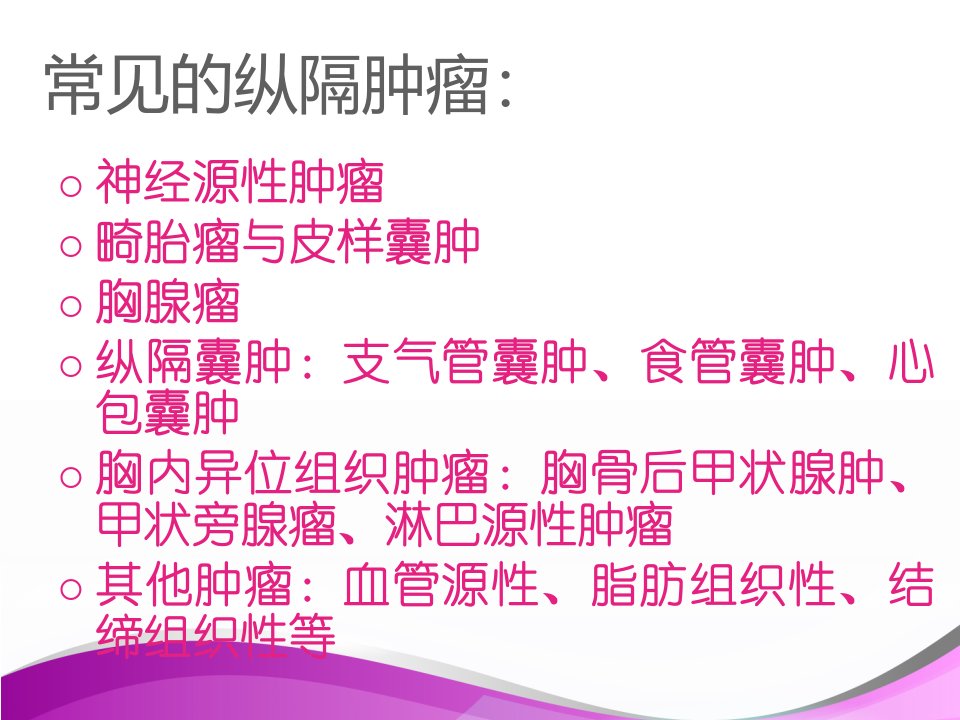 常见的纵隔肿瘤：

○ 神经源性肿瘤
○ 畸胎瘤与皮样囊肿
○ 胸腺瘤
○ 纵隔囊肿：支气管囊肿、食管囊肿、心包囊肿
○ 胸内异位组织肿瘤：胸骨后甲状腺肿、甲状旁腺瘤、淋巴源性肿瘤
○ 其他肿瘤：血管源性、脂肪组织性、结缔组织性等